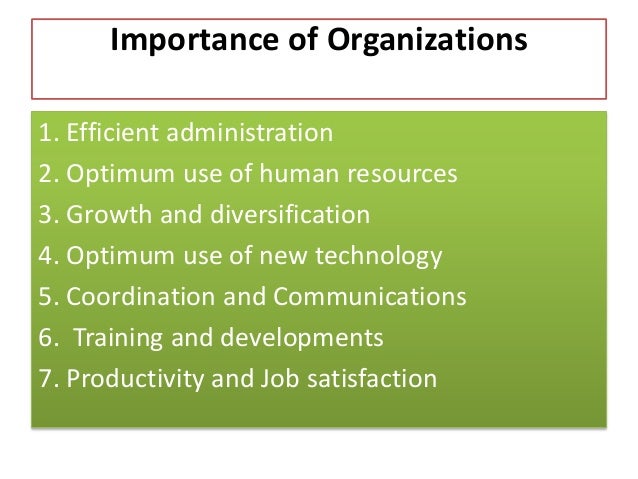 Importance of Organizations

1. Efficient administration
2. Optimum use of human resources
3. Growth and diversification
4. Optimum use of new technology
5. Coordination and Communications
6. Training and developments
7. Productivity and Job satisfaction